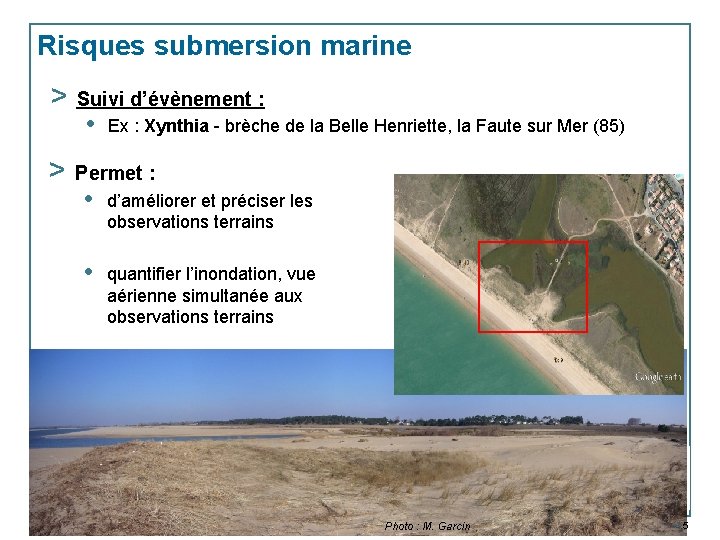 Risques submersion marine

> Suivi d'évènement :

• Ex : Xynthia - brèche de la Belle Henriette, la Faute sur Mer (85)

> Permet :

• d'améliorer et préciser les observations terrains

• quantifier l'inondation, vue aérienne simultanée aux observations terrains

Google earth

Photo : M. Garcin

5